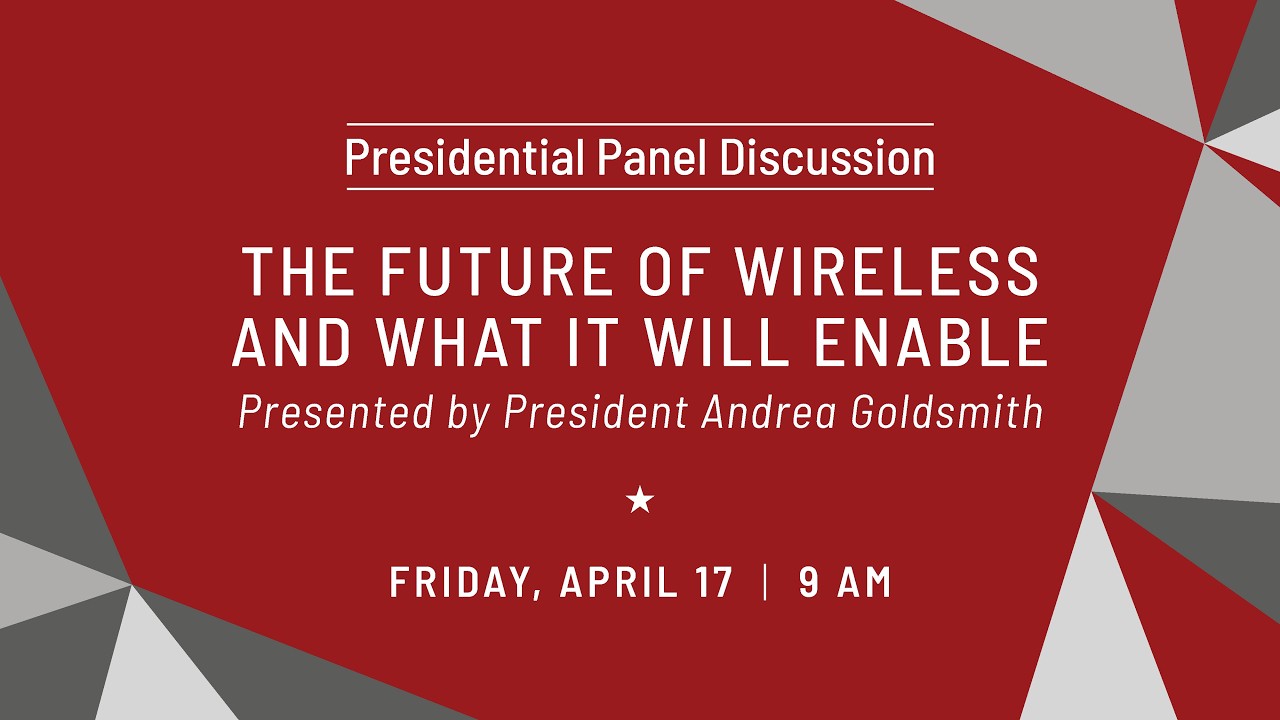 Presidential Panel Discussion

THE FUTURE OF WIRELESS AND WHAT IT WILL ENABLE

Presented by President Andrea Goldsmith

★

FRIDAY, APRIL 17 | 9 AM